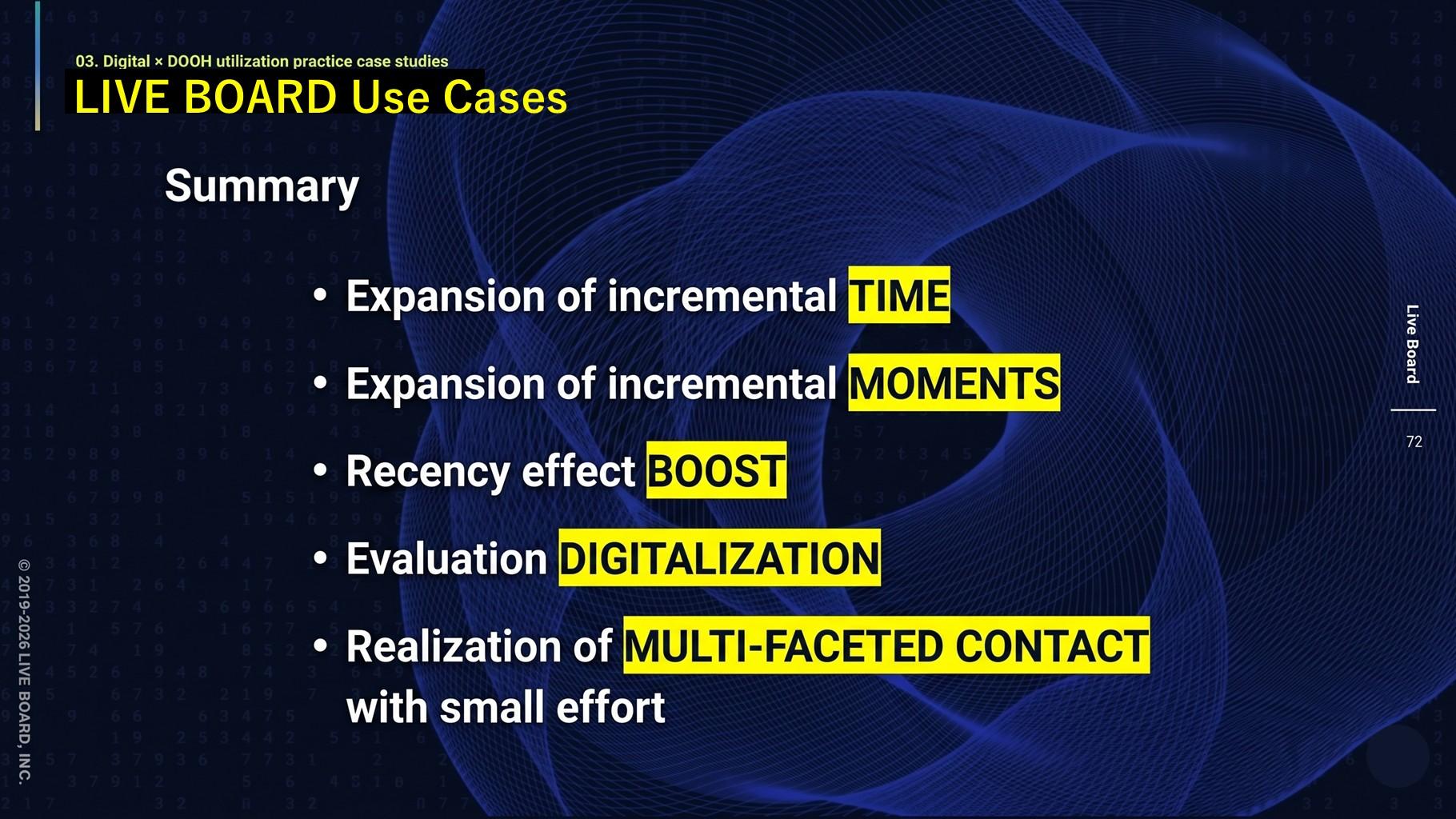 03. Digital × DOOH utilization practice case studies
LIVE BOARD Use Cases

Summary

• Expansion of incremental TIME
• Expansion of incremental MOMENTS
• Recency effect BOOST
• Evaluation DIGITALIZATION
• Realization of MULTI-FACETED CONTACT with small effort

Live Board
72

© 2019-2026 LIVE BOARD, INC.